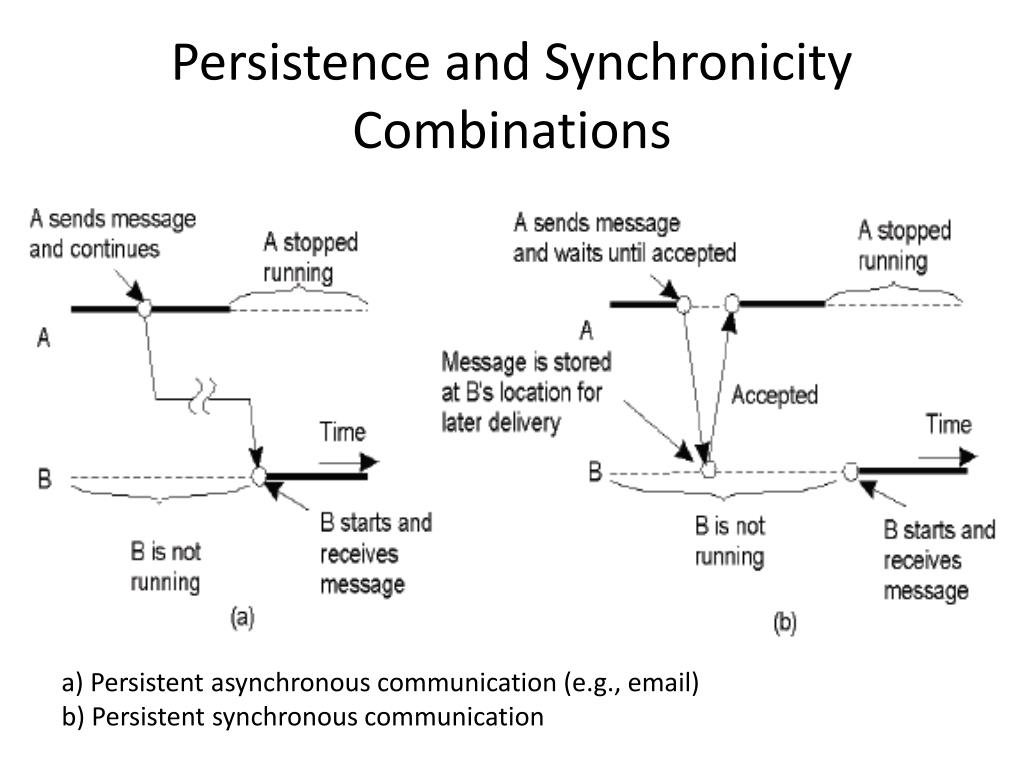 Persistence and Synchronicity Combinations

A sends message and continues

A stopped running

A

Time

B

B is not running

B starts and receives message

(a)

A sends message and waits until accepted

A stopped running

A

Message is stored at B's location for later delivery

Accepted

Time

B

B is not running

B starts and receives message

(b)

a) Persistent asynchronous communication (e.g., email)
b) Persistent synchronous communication